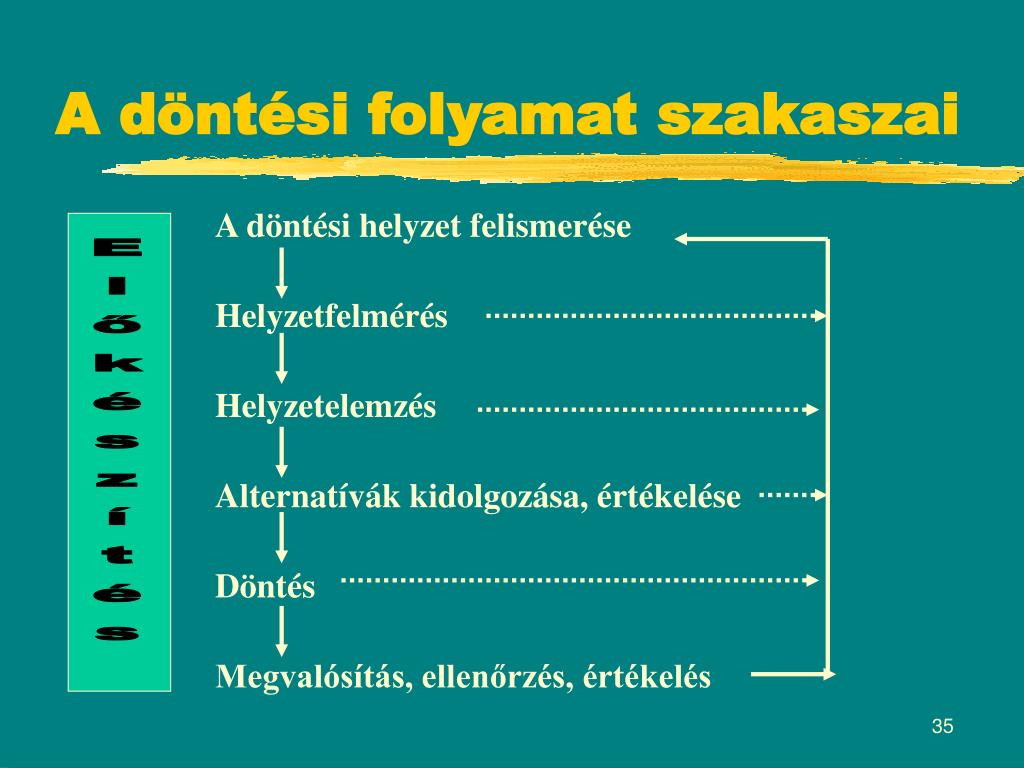 A döntési folyamat szakaszai

Előkészítés

A döntési helyzet felismerése

Helyzetfelmérés

Helyzetelemzés

Alternatívák kidolgozása, értékelése

Döntés

Megvalósítás, ellenőrzés, értékelés

35